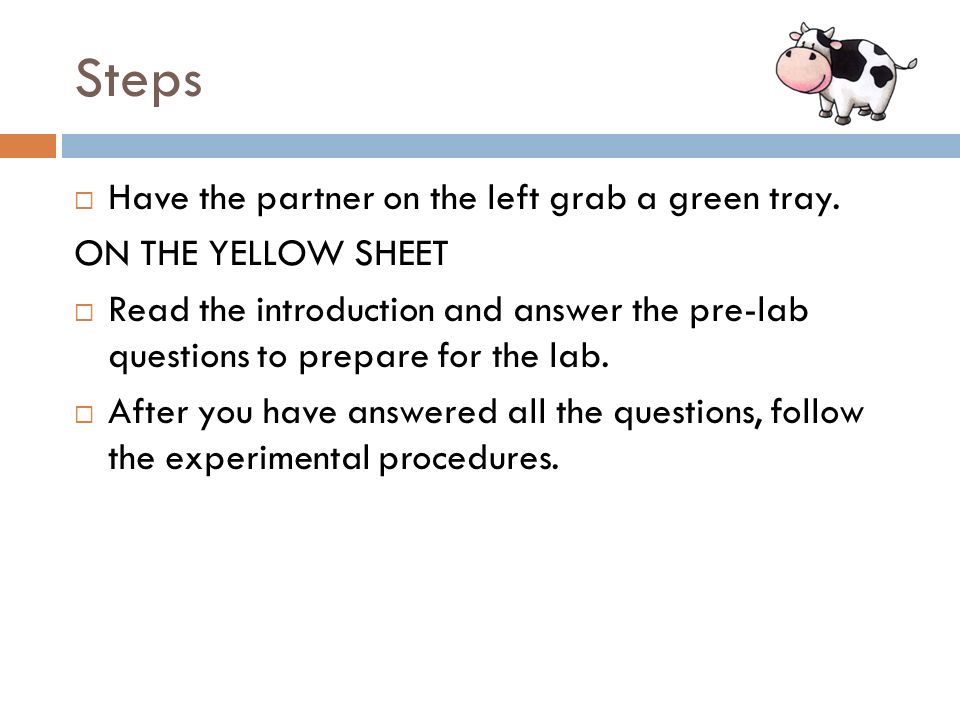 Steps

□ Have the partner on the left grab a green tray.

ON THE YELLOW SHEET

□ Read the introduction and answer the pre-lab questions to prepare for the lab.

□ After you have answered all the questions, follow the experimental procedures.